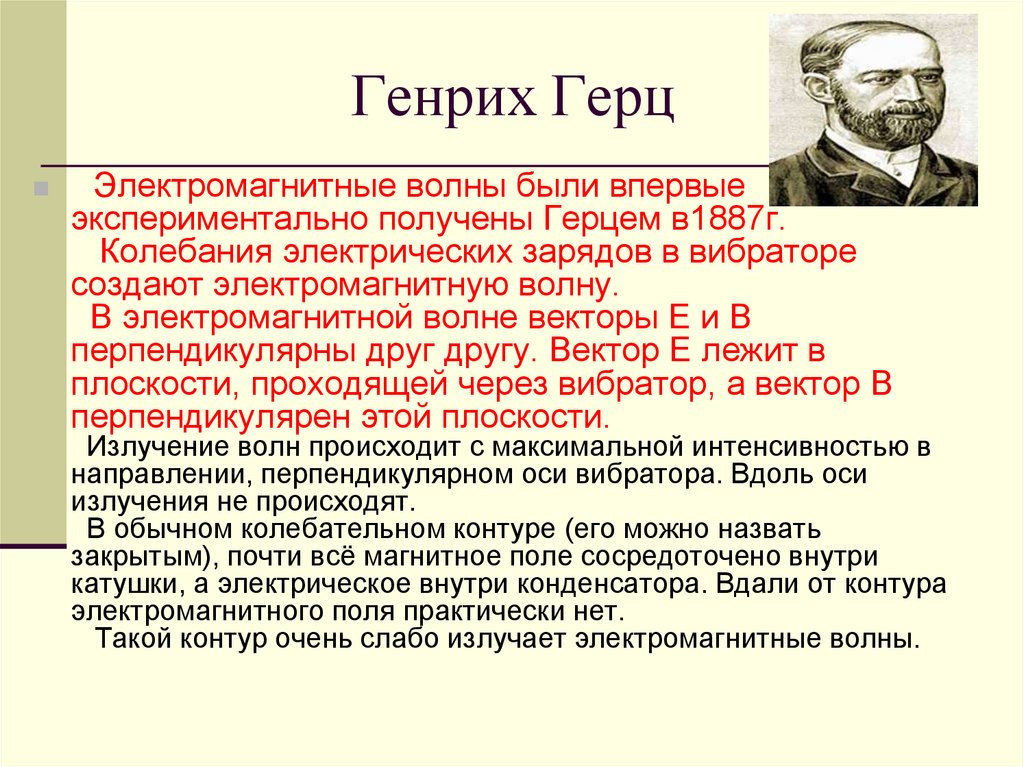 Генрих Герц

Электромагнитные волны были впервые экспериментально получены Герцем в1887г.
Колебания электрических зарядов в вибраторе создают электромагнитную волну.
В электромагнитной волне векторы Е и В перпендикулярны друг другу. Вектор Е лежит в плоскости, проходящей через вибратор, а вектор В перпендикулярен этой плоскости.
Излучение волн происходит с максимальной интенсивностью в направлении, перпендикулярном оси вибратора. Вдоль оси излучения не происходят.
В обычном колебательном контуре (его можно назвать закрытым), почти всё магнитное поле сосредоточено внутри катушки, а электрическое внутри конденсатора. Вдали от контура электромагнитного поля практически нет.
Такой контур очень слабо излучает электромагнитные волны.